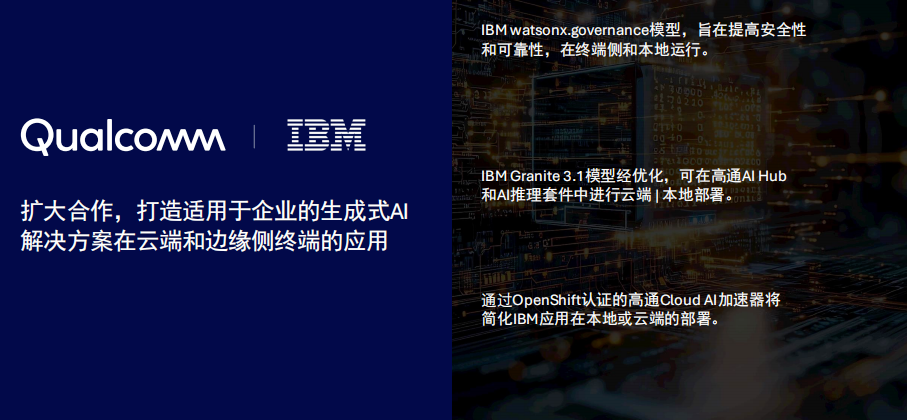 Qualcomm | IBM

扩大合作，打造适用于企业的生成式AI解决方案在云端和边缘侧终端的应用

IBM watsonx.governance模型，旨在提高安全性和可靠性，在终端侧和本地运行。

IBM Granite 3.1模型经优化，可在高通AI Hub和AI推理套件中进行云端 | 本地部署。

通过OpenShift认证的高通Cloud AI加速器将简化IBM应用在本地或云端的部署。